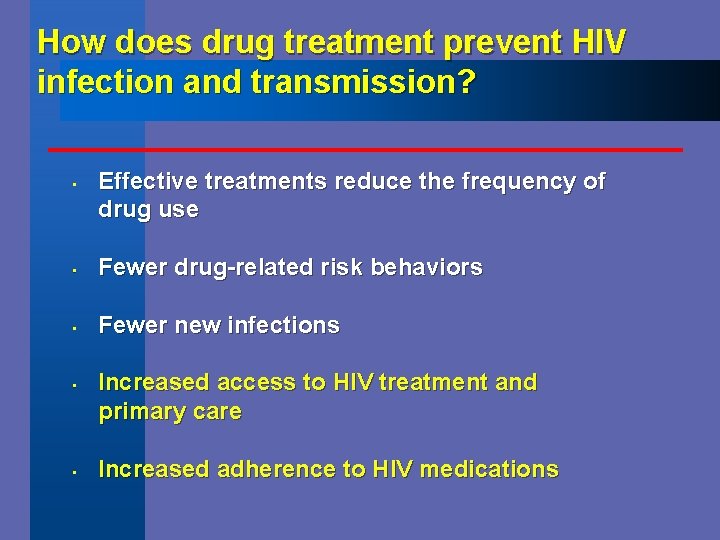 How does drug treatment prevent HIV infection and transmission?

• Effective treatments reduce the frequency of drug use

• Fewer drug-related risk behaviors

• Fewer new infections

• Increased access to HIV treatment and primary care

• Increased adherence to HIV medications